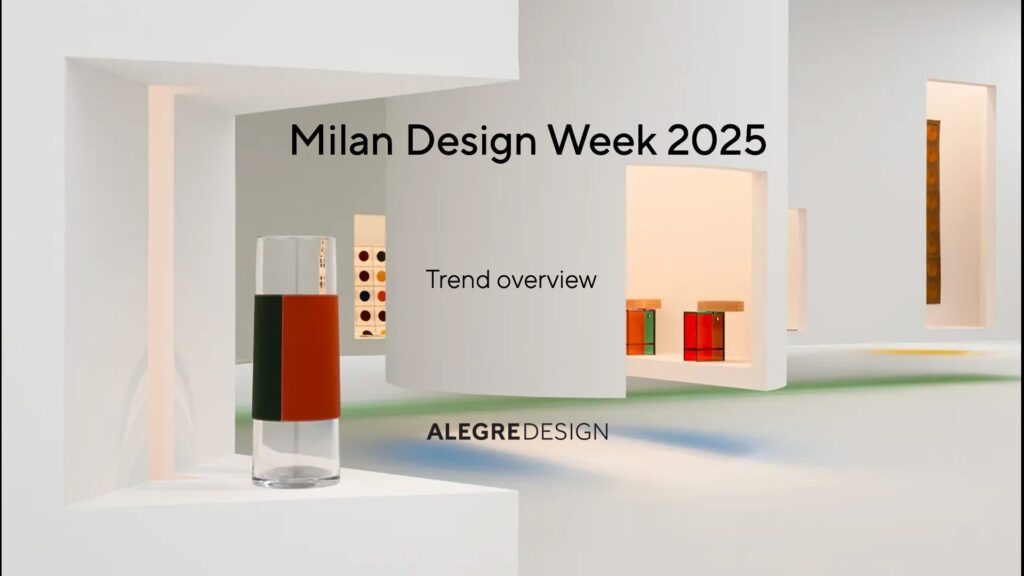 Milan Design Week 2025

Trend overview

ALEGREDESIGN